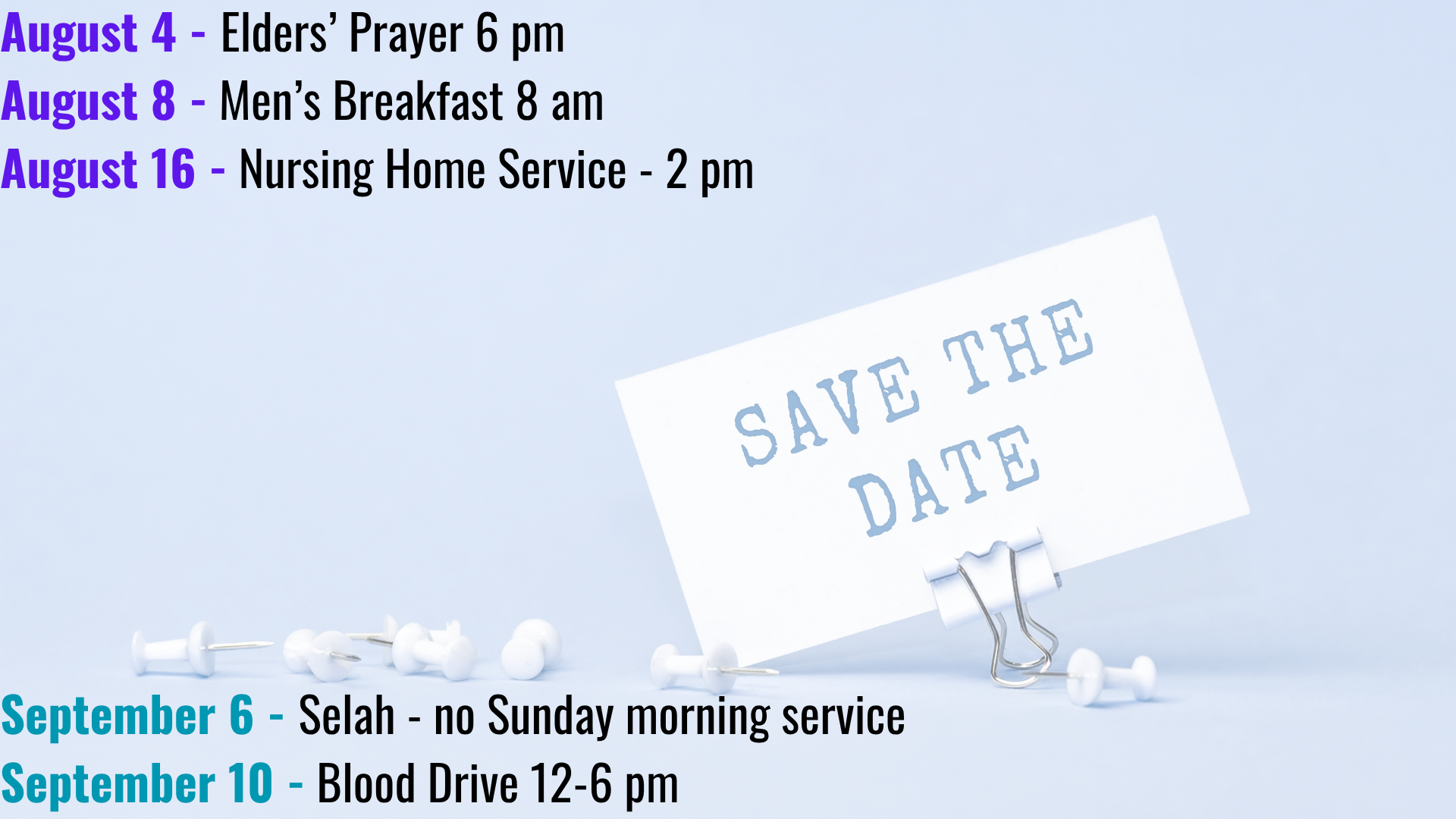 August 4 - Elders' Prayer 6 pm
August 8 - Men's Breakfast 8 am
August 16 - Nursing Home Service - 2 pm

SAVE THE DATE

September 6 - Selah - no Sunday morning service
September 10 - Blood Drive 12-6 pm